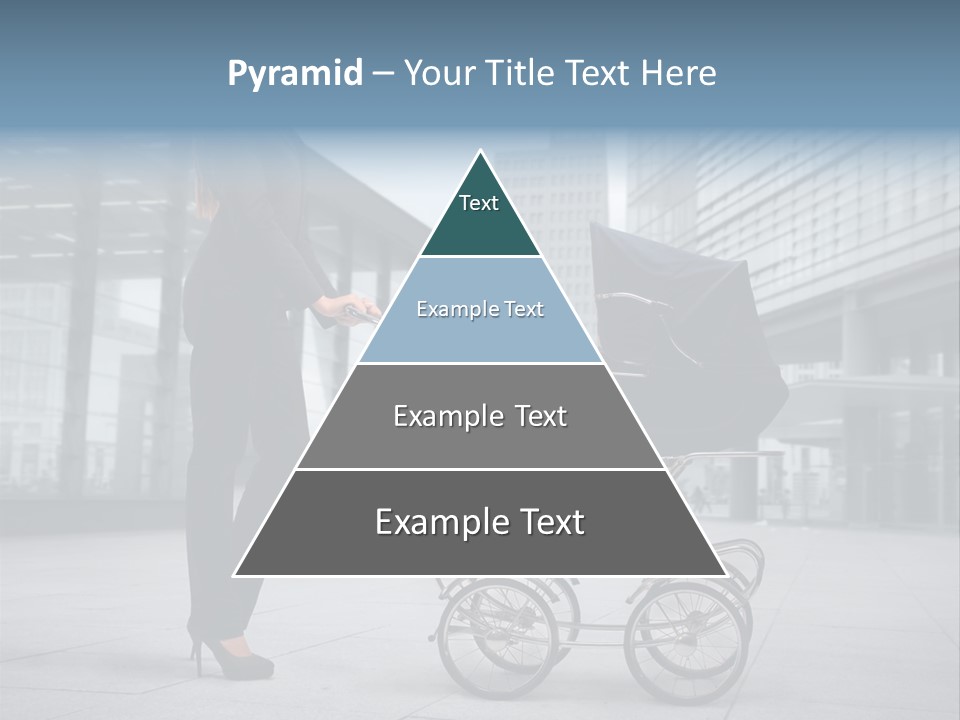 Pyramid – Your Title Text Here

Text

Example Text

Example Text

Example Text